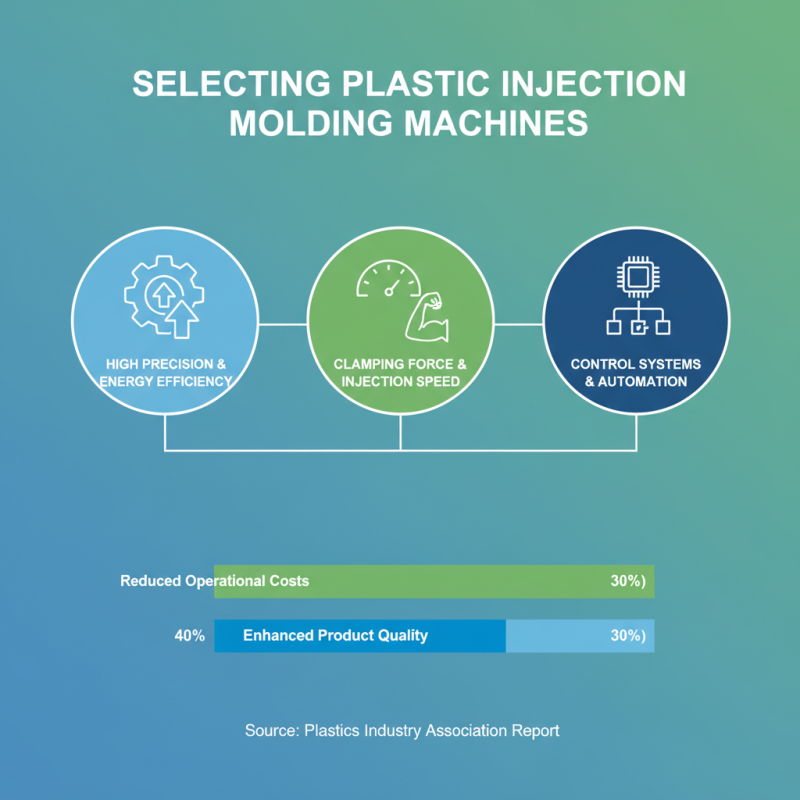 SELECTING PLASTIC INJECTION MOLDING MACHINES

HIGH PRECISION & ENERGY EFFICIENCY

CLAMPING FORCE & INJECTION SPEED

CONTROL SYSTEMS & AUTOMATION

Reduced Operational Costs 30%)

40% Enhanced Product Quality 30%)

Source: Plastics Industry Association Report